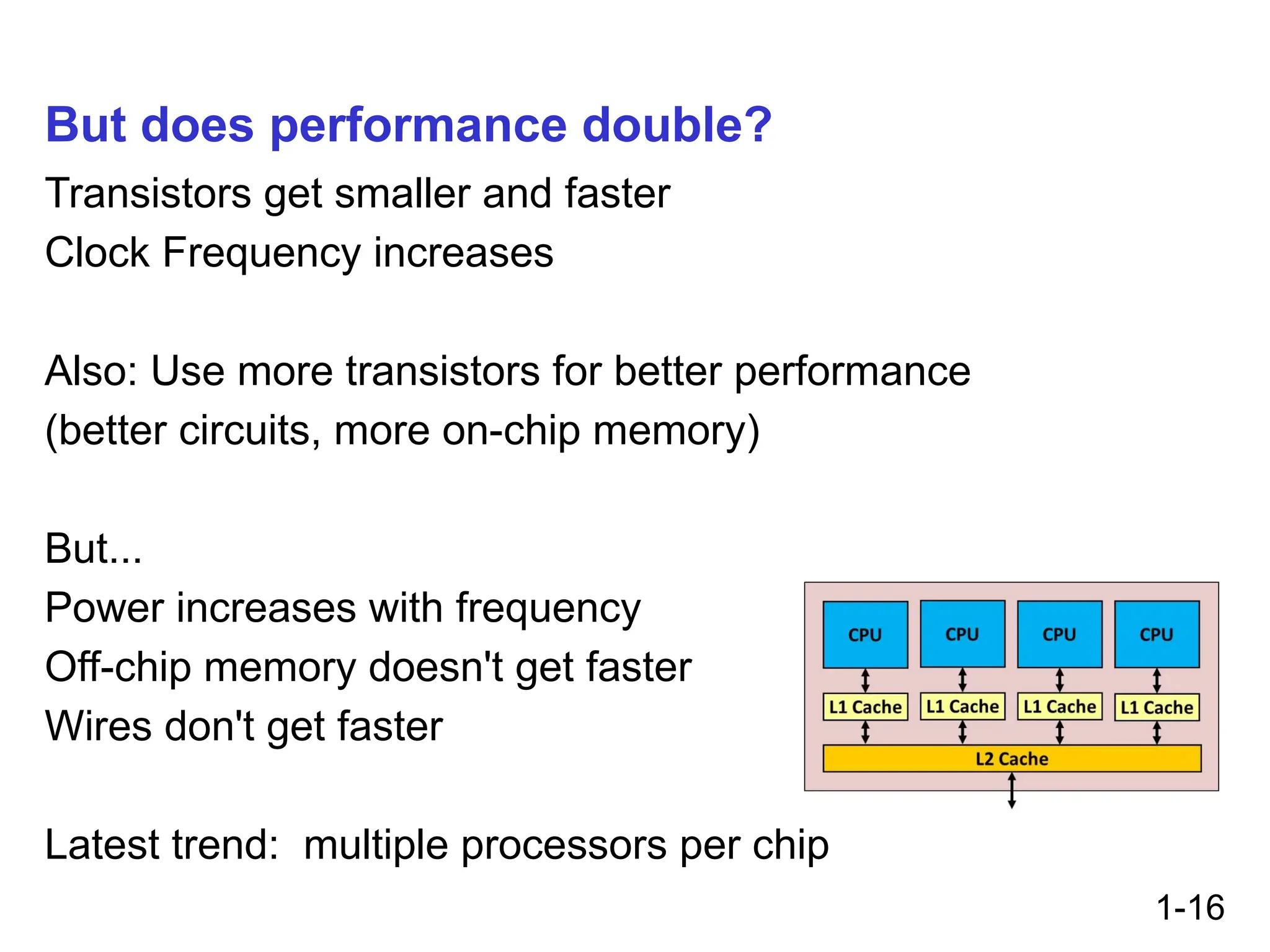 But does performance double?

Transistors get smaller and faster
Clock Frequency increases

Also: Use more transistors for better performance
(better circuits, more on-chip memory)

But...
Power increases with frequency
Off-chip memory doesn't get faster
Wires don't get faster

CPU CPU CPU CPU
L1 Cache L1 Cache L1 Cache L1 Cache
L2 Cache

Latest trend: multiple processors per chip

1-16